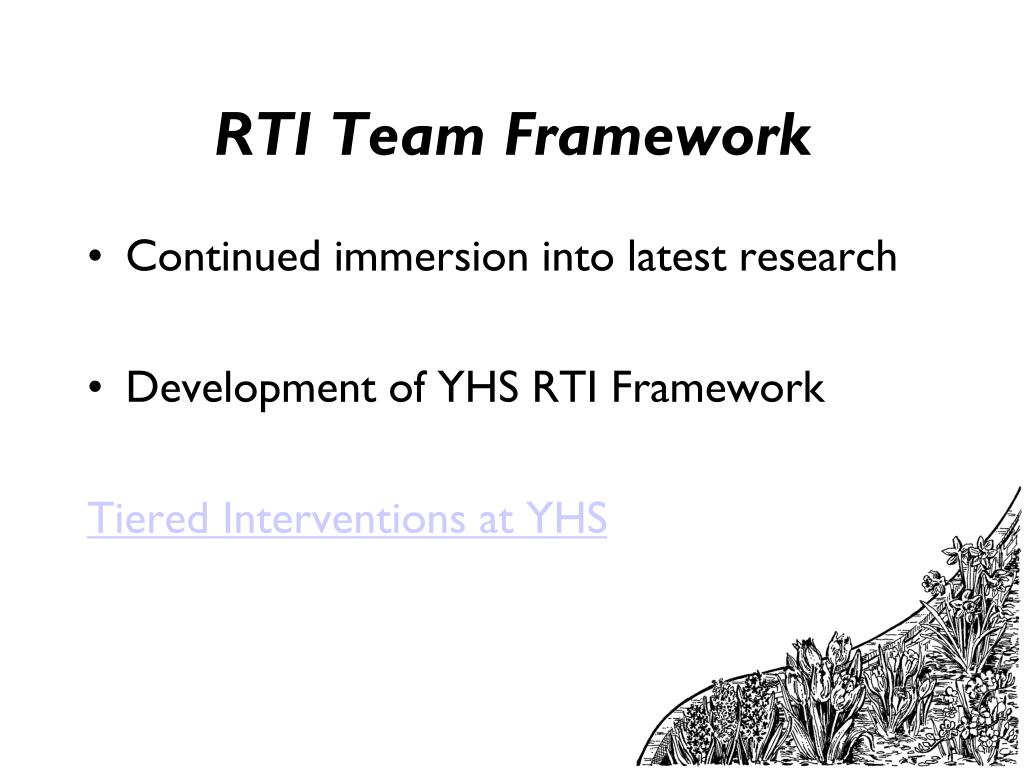 RTI Team Framework

• Continued immersion into latest research

• Development of YHS RTI Framework

Tiered Interventions at YHS